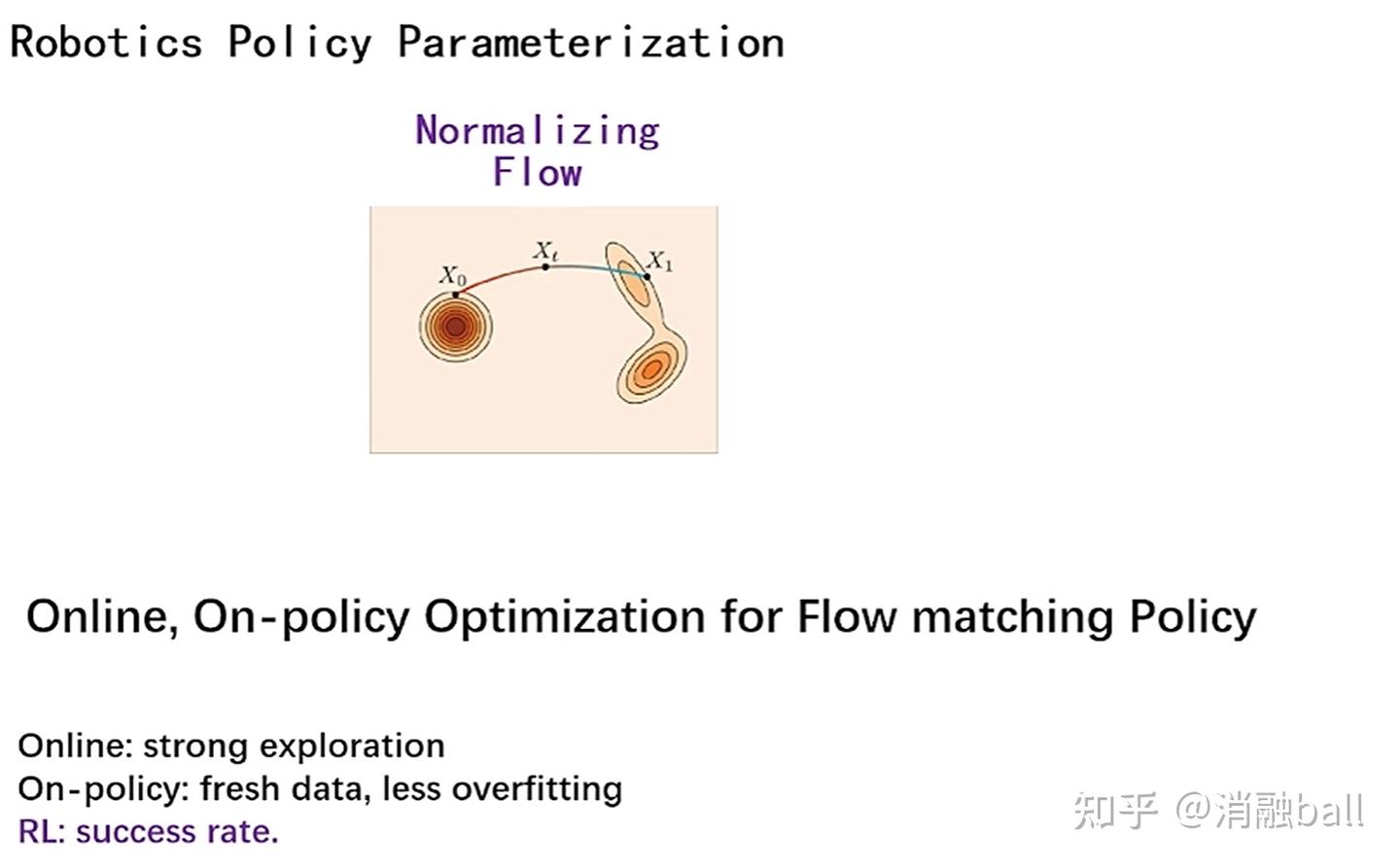 Robotics Policy Parameterization

Normalizing Flow

$X_0$ $X_t$ $X_1$

Online, On-policy Optimization for Flow matching Policy

Online: strong exploration
On-policy: fresh data, less overfitting
RL: success rate.

知乎 @消融ball